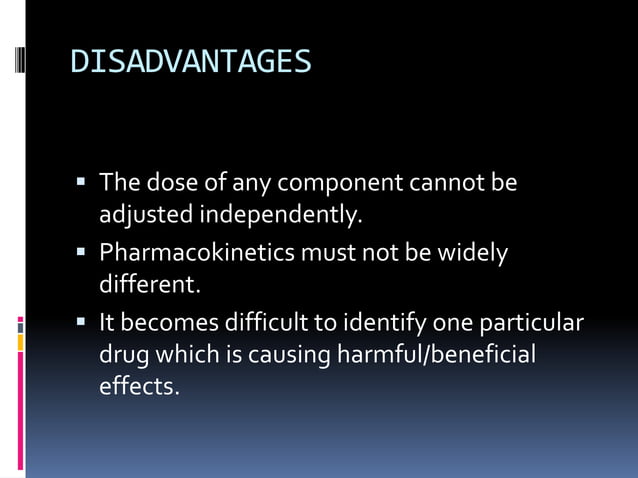 DISADVANTAGES

▪ The dose of any component cannot be adjusted independently.
▪ Pharmacokinetics must not be widely different.
▪ It becomes difficult to identify one particular drug which is causing harmful/beneficial effects.